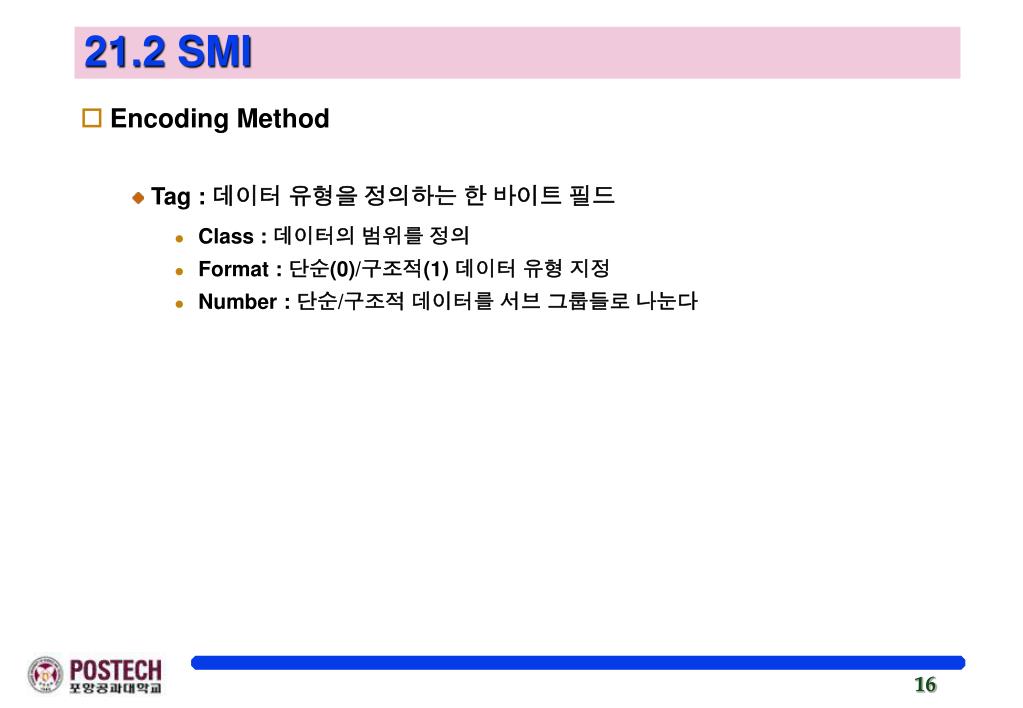 21.2 SMI

Encoding Method

Tag : 데이터 유형을 정의하는 한 바이트 필드

Class : 데이터의 범위를 정의

Format : 단순(0)/구조적(1) 데이터 유형 지정

Number : 단순/구조적 데이터를 서브 그룹들로 나눈다

POSTECH
포항공과대학교

16